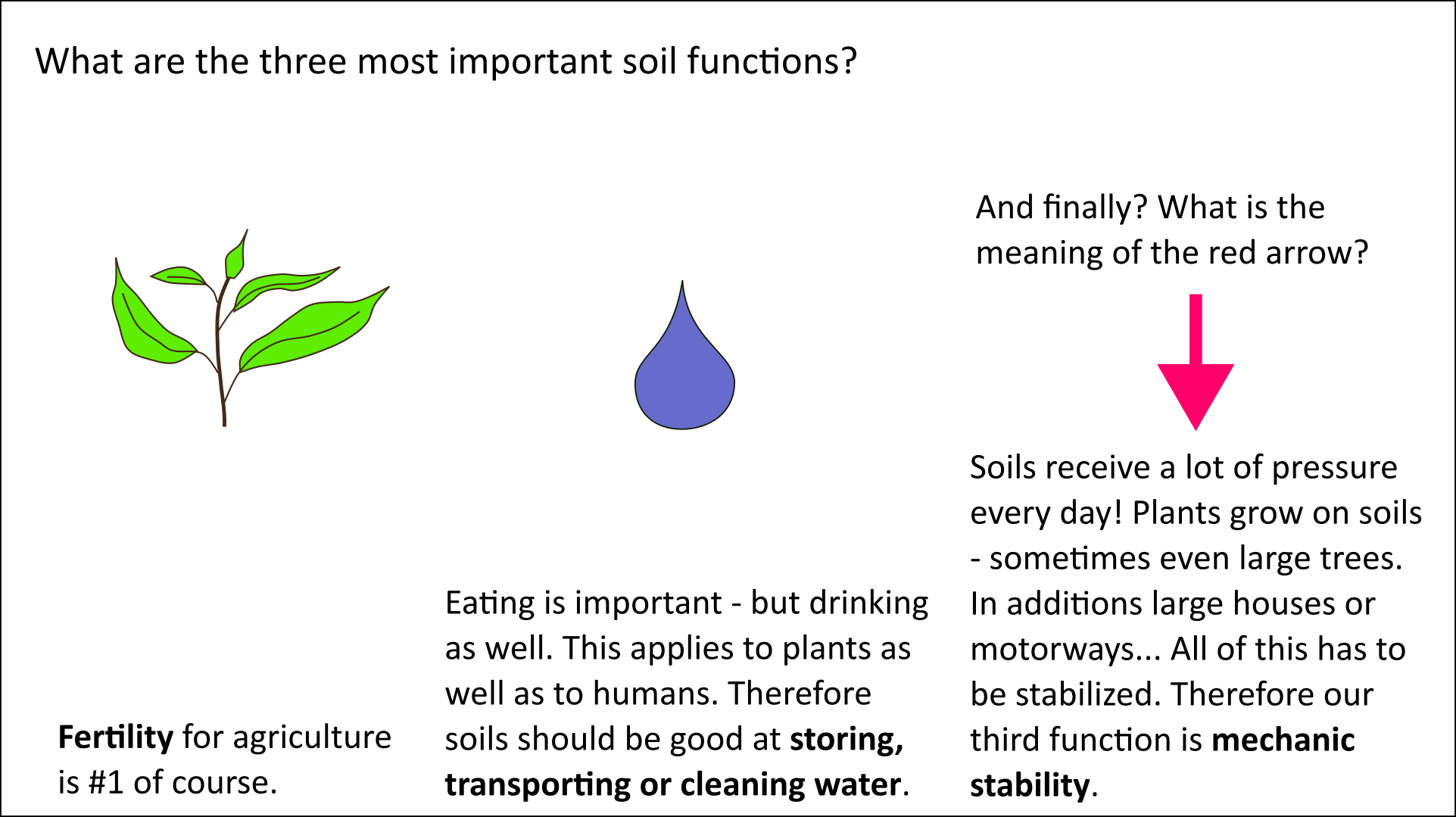 What are the three most important soil functions?

Fertility for agriculture is #1 of course.

Eating is important - but drinking as well. This applies to plants as well as to humans. Therefore soils should be good at storing, transporting or cleaning water.

And finally? What is the meaning of the red arrow?

Soils receive a lot of pressure every day! Plants grow on soils - sometimes even large trees. In additions large houses or motorways... All of this has to be stabilized. Therefore our third function is mechanic stability.